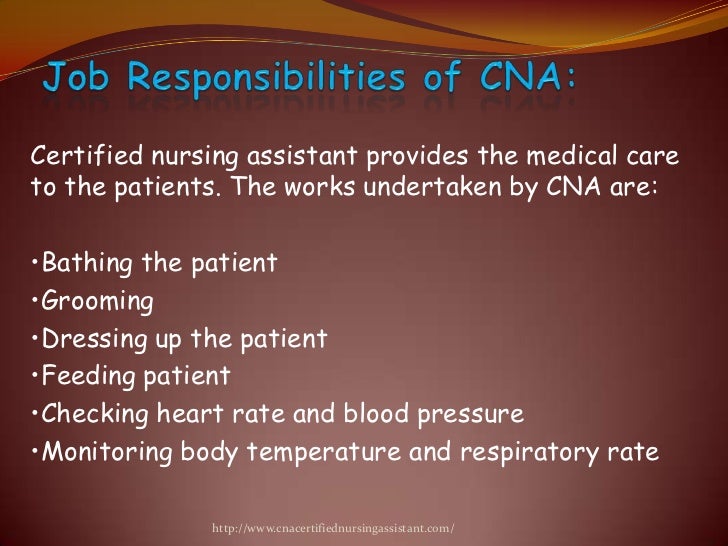 Job Responsibilities of CNA:

Certified nursing assistant provides the medical care to the patients. The works undertaken by CNA are:

•Bathing the patient
•Grooming
•Dressing up the patient
•Feeding patient
•Checking heart rate and blood pressure
•Monitoring body temperature and respiratory rate

http://www.cnacertifiednursingassistant.com/